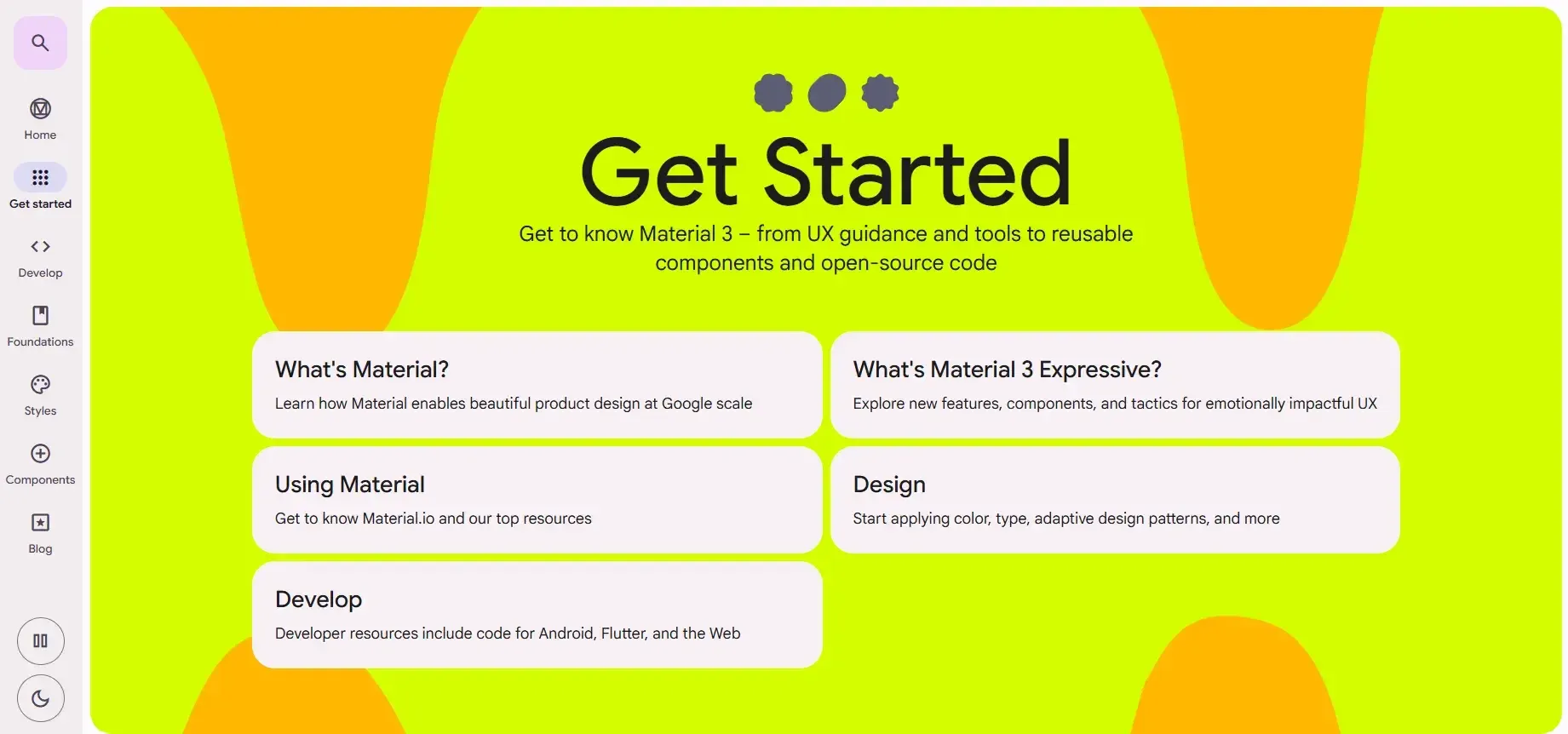 Home

Get started

Develop

Foundations

Styles

Components

Blog

Get Started

Get to know Material 3 – from UX guidance and tools to reusable components and open-source code

What's Material?

Learn how Material enables beautiful product design at Google scale

What's Material 3 Expressive?

Explore new features, components, and tactics for emotionally impactful UX

Using Material

Get to know Material.io and our top resources

Design

Start applying color, type, adaptive design patterns, and more

Develop

Developer resources include code for Android, Flutter, and the Web